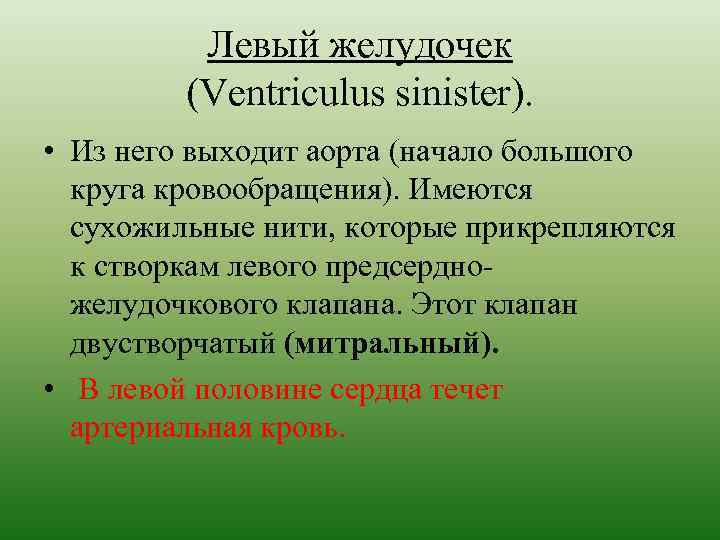 Левый желудочек (Ventriculus sinister).

• Из него выходит аорта (начало большого круга кровообращения). Имеются сухожильные нити, которые прикрепляются к створкам левого предсердно-желудочкового клапана. Этот клапан двустворчатый (митральный).

• В левой половине сердца течет артериальная кровь.